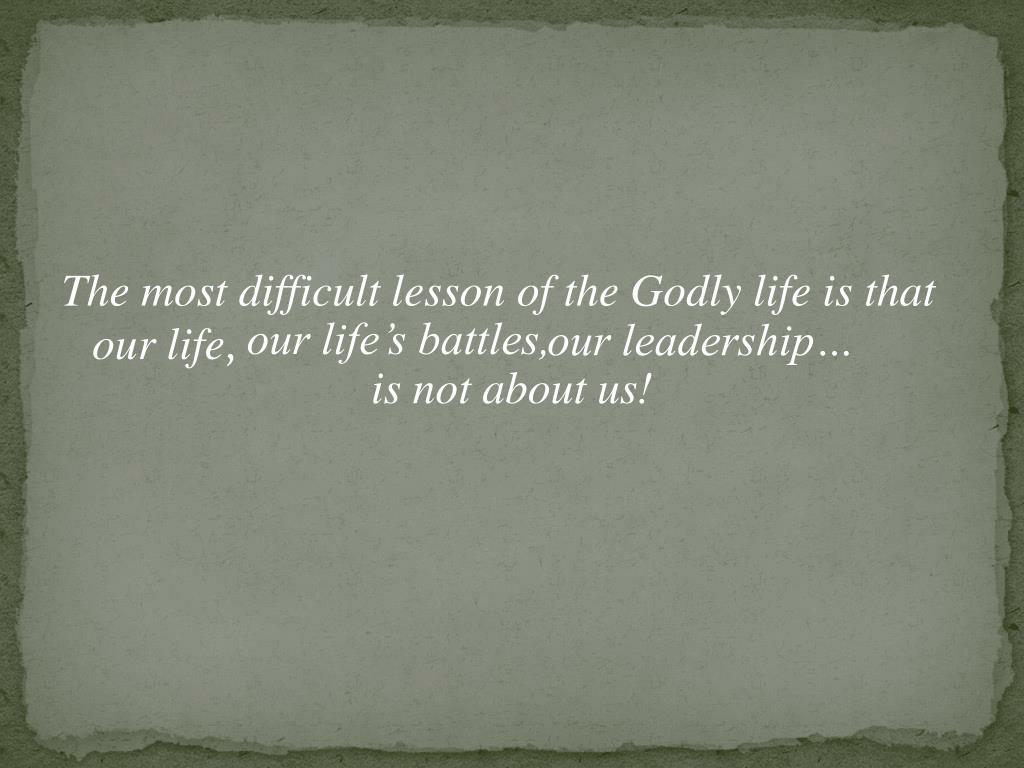 The most difficult lesson of the Godly life is that our life, our life’s battles,our leadership… is not about us!